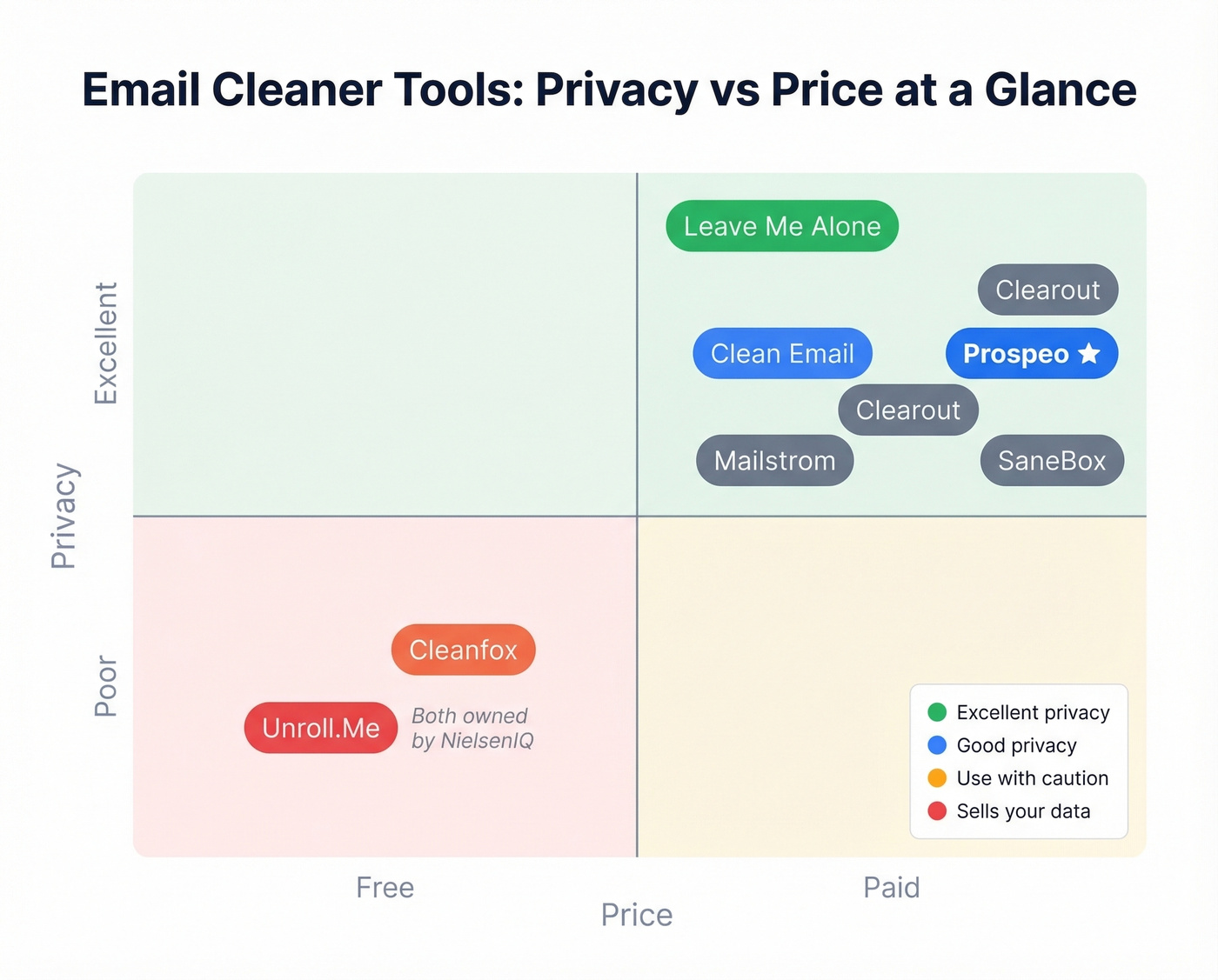 Email Cleaner Tools: Privacy vs Price at a Glance

Privacy

Excellent

Poor

Leave Me Alone

Clearout

Clean Email

Prospeo ★

Clearout

Mailstrom

SaneBox

Cleanfox

Unroll.Me

Both owned by NielsenIQ

Excellent privacy
Good privacy
Use with caution
Sells your data

Free

Paid

Price